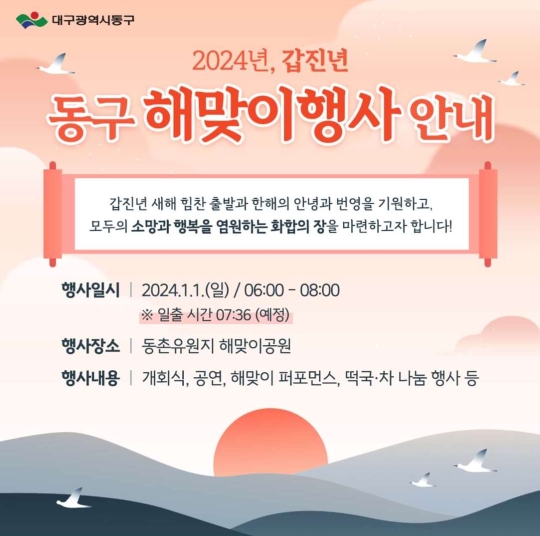 대구광역시동구

2024년, 갑진년

동구 해맞이행사 안내

갑진년 새해 힘찬 출발과 한해의 안녕과 번영을 기원하고, 모두의 소망과 행복을 염원하는 화합의 장을 마련하고자 합니다!

행사일시 | 2024.1.1.(일) / 06:00 - 08:00
※ 일출 시간 07:36 (예정)

행사장소 | 동촌유원지 해맞이공원

행사내용 | 개회식, 공연, 해맞이 퍼포먼스, 떡국·차 나눔 행사 등